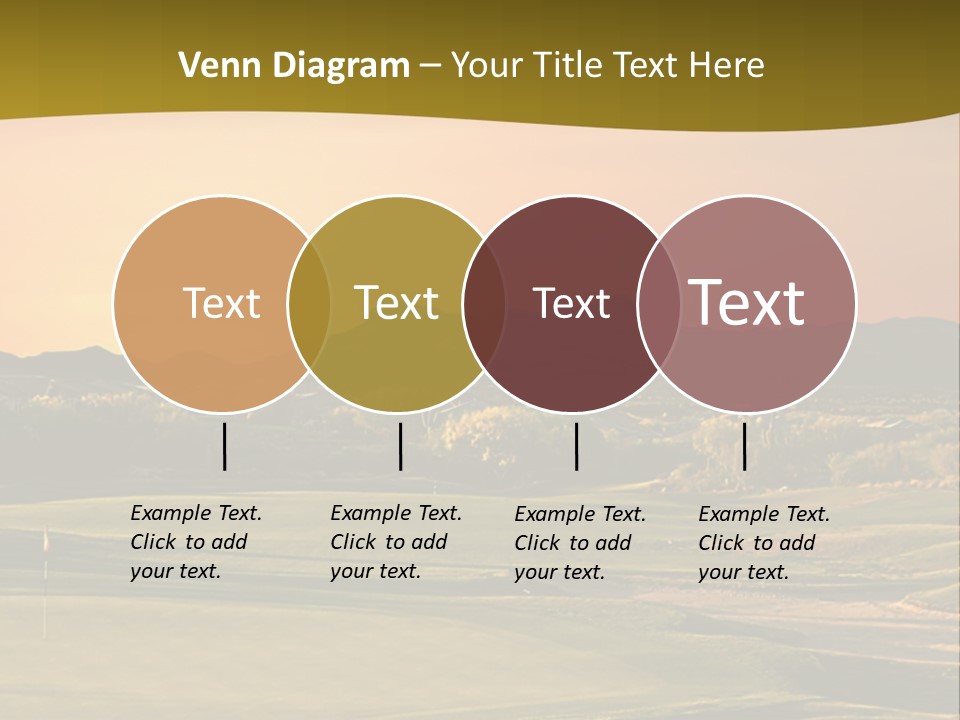 Venn Diagram – Your Title Text Here

Text

Text

Text

Text

Example Text. Click to add your text.

Example Text. Click to add your text.

Example Text. Click to add your text.

Example Text. Click to add your text.